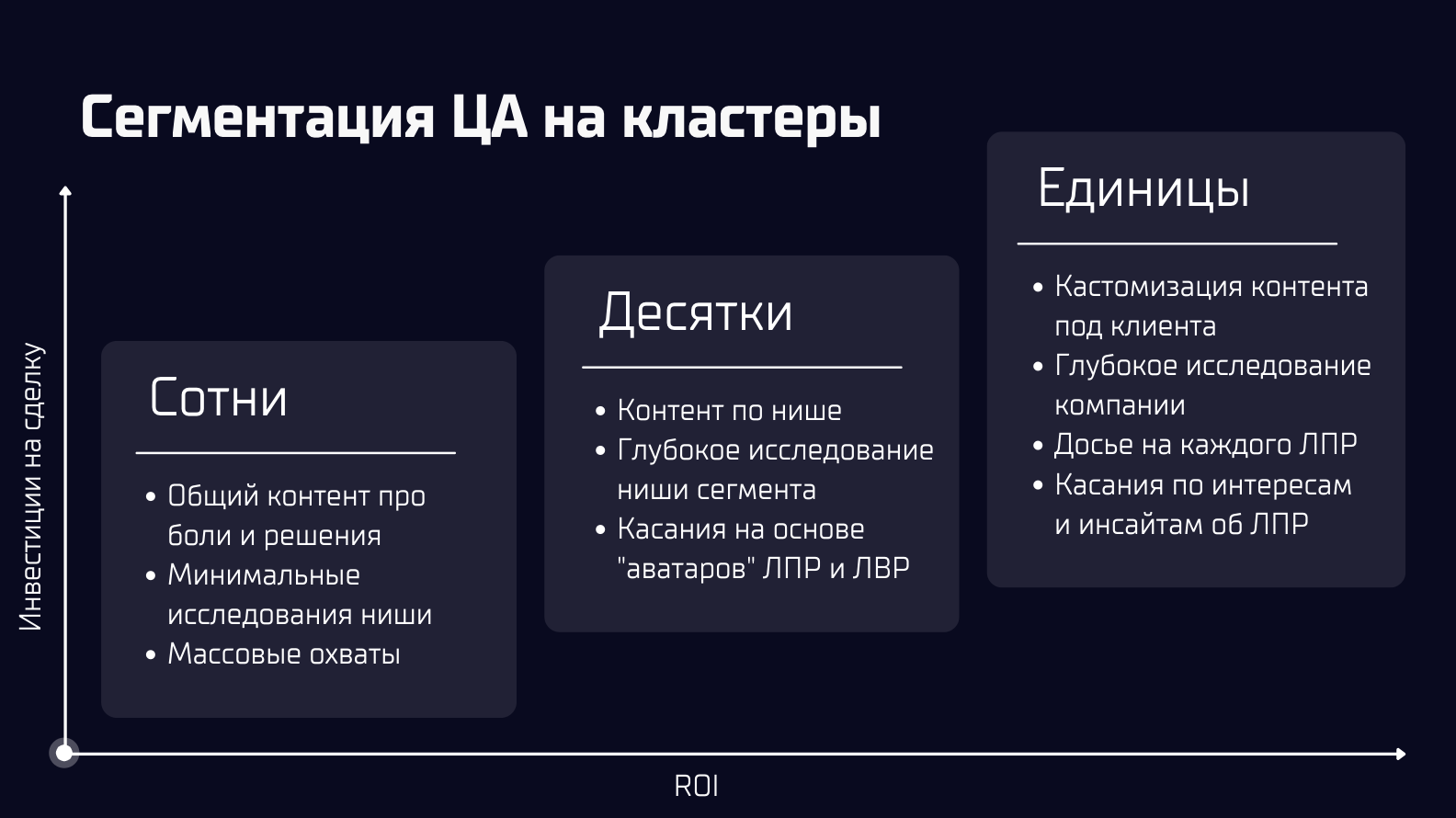 Сегментация ЦА на кластеры

Инвестиции на сделку

Сотни

• Общий контент про боли и решения
• Минимальные исследования ниши
• Массовые охваты

Десятки

• Контент по нише
• Глубокое исследование ниши сегмента
• Касания на основе "аватаров" ЛПР и ЛВР

Единицы

• Кастомизация контента под клиента
• Глубокое исследование компании
• Досье на каждого ЛПР
• Касания по интересам и инсайтам об ЛПР

ROI